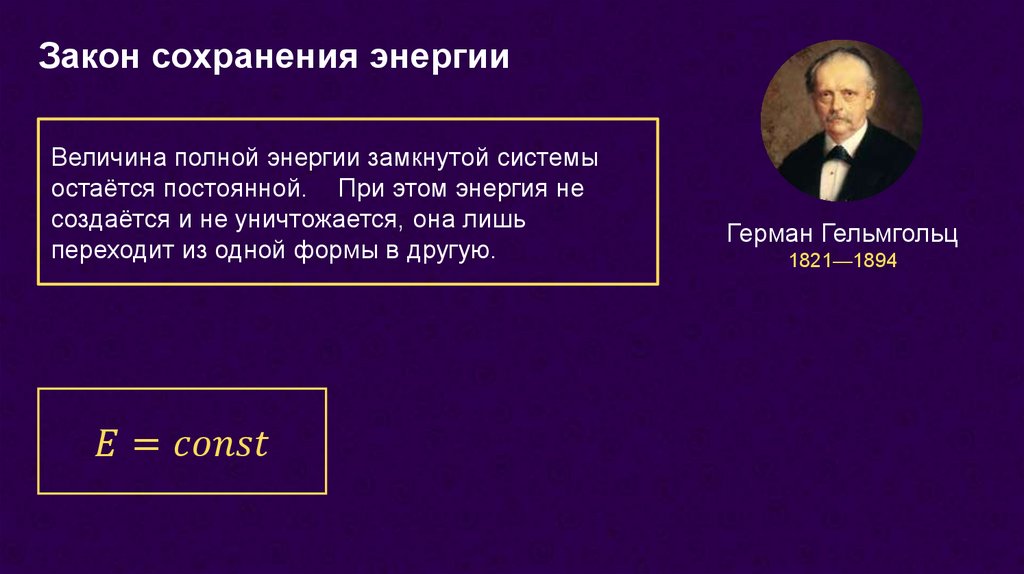 Закон сохранения энергии

Величина полной энергии замкнутой системы остаётся постоянной. При этом энергия не создаётся и не уничтожается, она лишь переходит из одной формы в другую.

Герман Гельмгольц
1821—1894

$E = const$